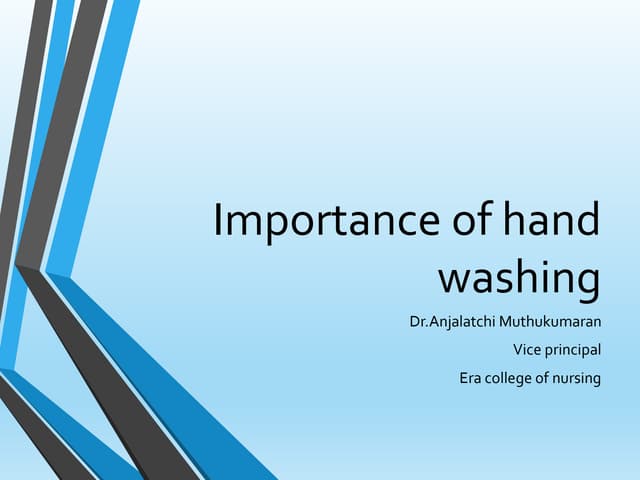 Importance of hand washing

Dr.Anjalatchi Muthukumaran

Vice principal

Era college of nursing